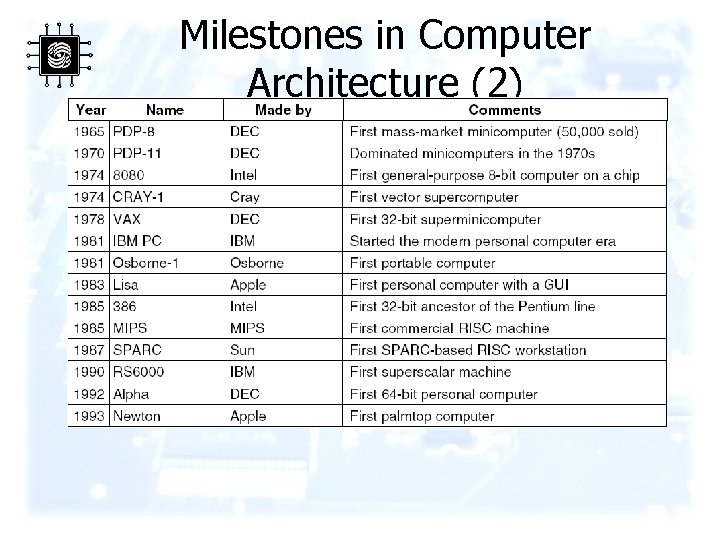 Milestones in Computer Architecture (2)

| Year | Name | Made by | Comments |
|---|---|---|---|
| 1965 | PDP-8 | DEC | First mass-market minicomputer (50,000 sold) |
| 1970 | PDP-11 | DEC | Dominated minicomputers in the 1970s |
| 1974 | 8080 | Intel | First general-purpose 8-bit computer on a chip |
| 1974 | CRAY-1 | Cray | First vector supercomputer |
| 1978 | VAX | DEC | First 32-bit superminicomputer |
| 1981 | IBM PC | IBM | Started the modern personal computer era |
| 1981 | Osborne-1 | Osborne | First portable computer |
| 1983 | Lisa | Apple | First personal computer with a GUI |
| 1985 | 386 | Intel | First 32-bit ancestor of the Pentium line |
| 1985 | MIPS | MIPS | First commercial RISC machine |
| 1987 | SPARC | Sun | First SPARC-based RISC workstation |
| 1990 | RS6000 | IBM | First superscalar machine |
| 1992 | Alpha | DEC | First 64-bit personal computer |
| 1993 | Newton | Apple | First palmtop computer |